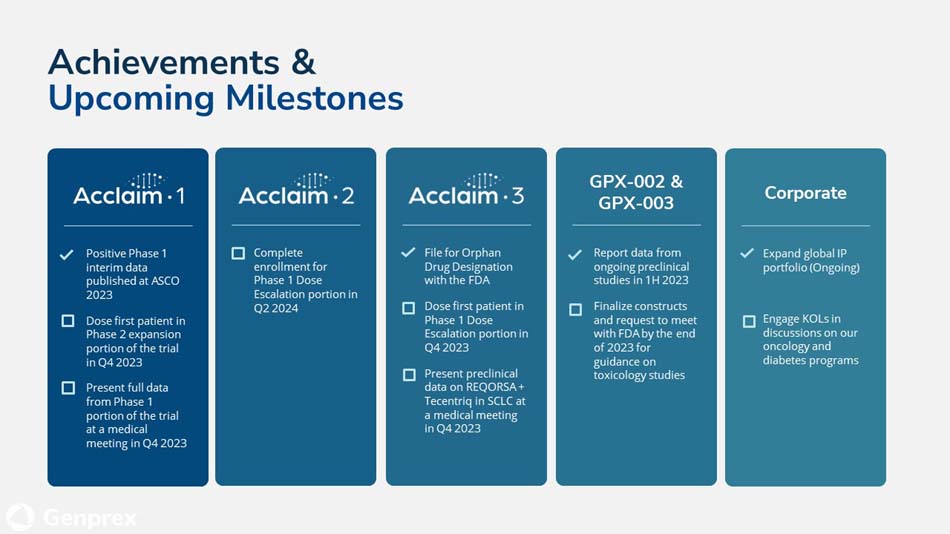 Achievements &
Upcoming Milestones

Acclaim · 1

✓ Positive Phase 1 interim data published at ASCO 2023

☐ Dose first patient in Phase 2 expansion portion of the trial in Q4 2023

☐ Present full data from Phase 1 portion of the trial at a medical meeting in Q4 2023

Acclaim · 2

☐ Complete enrollment for Phase 1 Dose Escalation portion in Q2 2024

Acclaim · 3

✓ File for Orphan Drug Designation with the FDA

☐ Dose first patient in Phase 1 Dose Escalation portion in Q4 2023

☐ Present preclinical data on REQORSA + Tecentriq in SCLC at a medical meeting in Q4 2023

GPX-002 & GPX-003

✓ Report data from ongoing preclinical studies in 1H 2023

☐ Finalize constructs and request to meet with FDA by the end of 2023 for guidance on toxicology studies

Corporate

✓ Expand global IP portfolio (Ongoing)

☐ Engage KOLs in discussions on our oncology and diabetes programs

Genprex